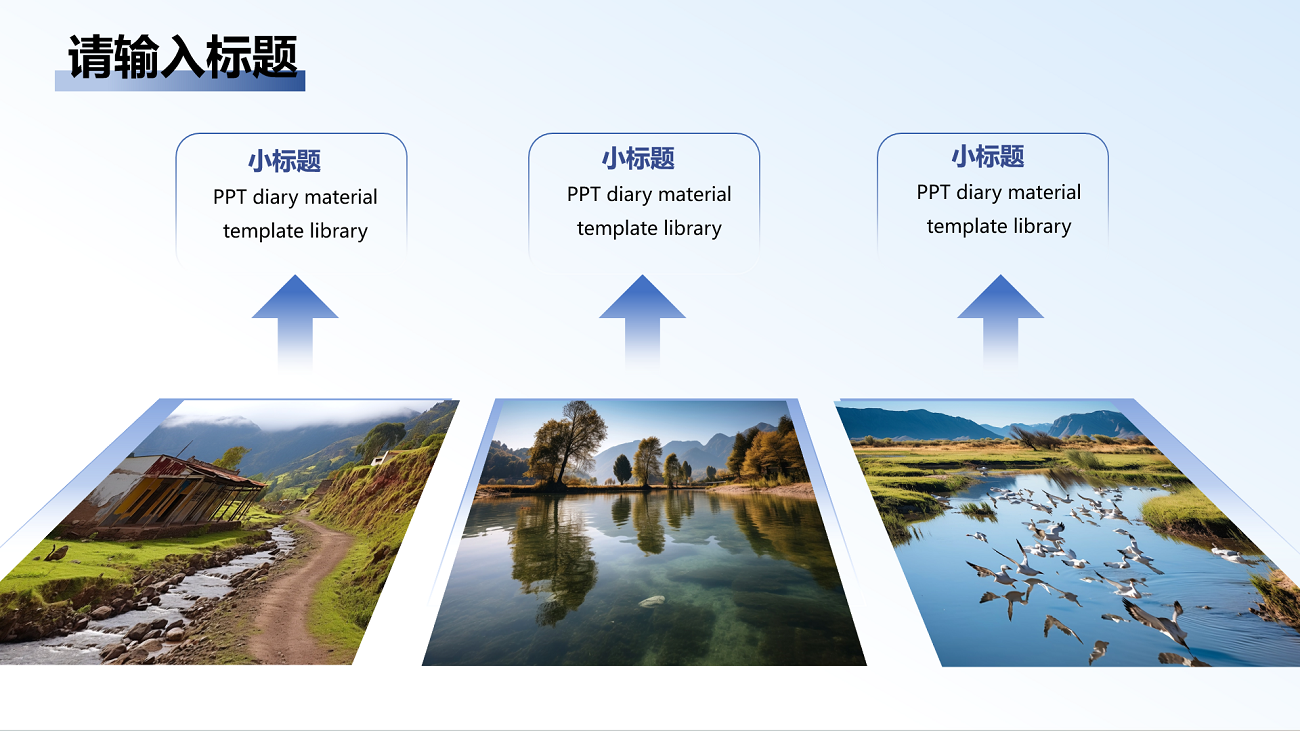 请输入标题

小标题
PPT diary material template library

小标题
PPT diary material template library

小标题
PPT diary material template library